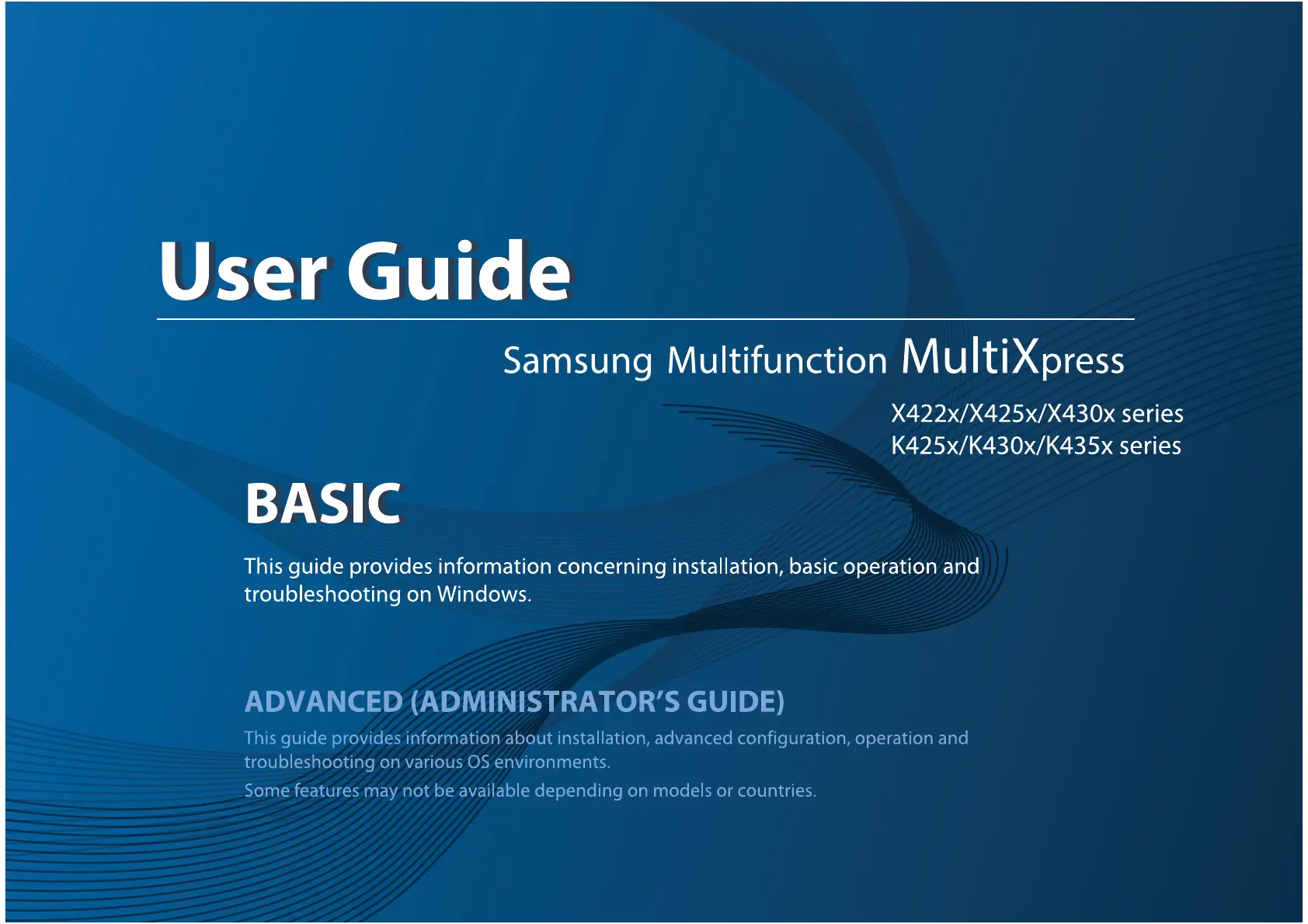 User Guide

Samsung Multifunction MultiXpress

X422x/X425x/X430x series
K425x/K430x/K435x series

BASIC

This guide provides information concerning installation, basic operation and troubleshooting on Windows.

ADVANCED (ADMINISTRATOR'S GUIDE)

This guide provides information about installation, advanced configuration, operation and troubleshooting on various OS environments.

Some features may not be available depending on models or countries.